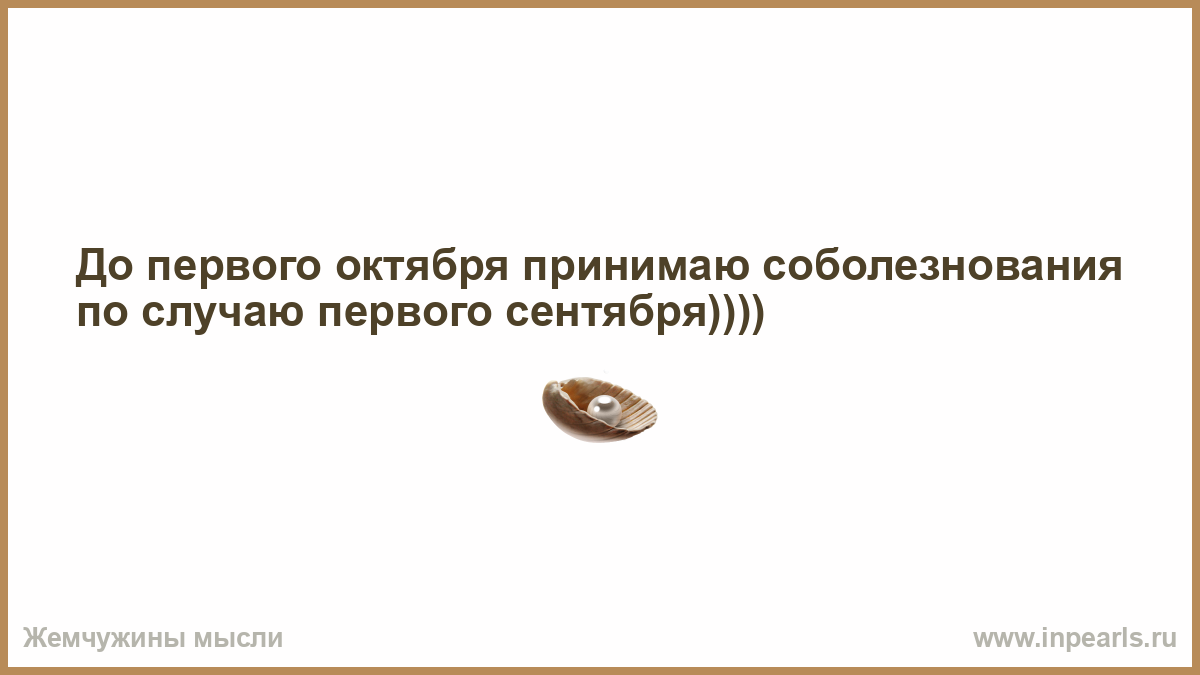 До первого октября принимаю соболезнования по случаю первого сентября))))

Жемчужины мысли

www.inpearls.ru